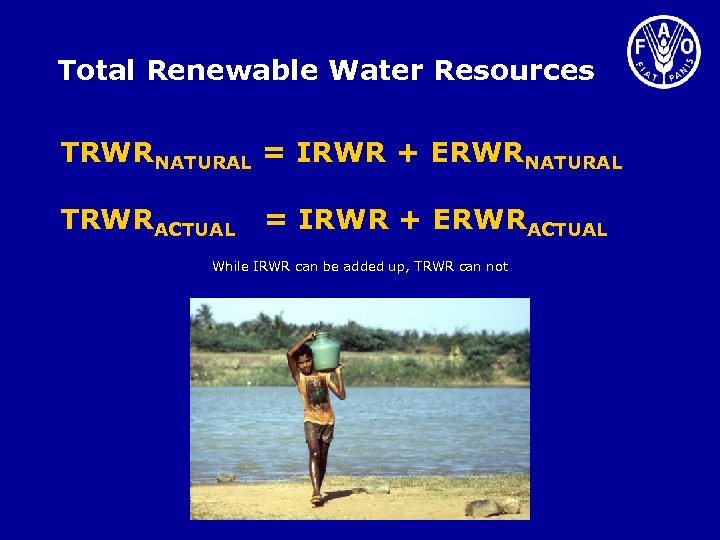 Total Renewable Water Resources

F A O
FIAT PANIS

$TRWR_{NATURAL} = IRWR + ERWR_{NATURAL}$

$TRWR_{ACTUAL} = IRWR + ERWR_{ACTUAL}$

While IRWR can be added up, TRWR can not